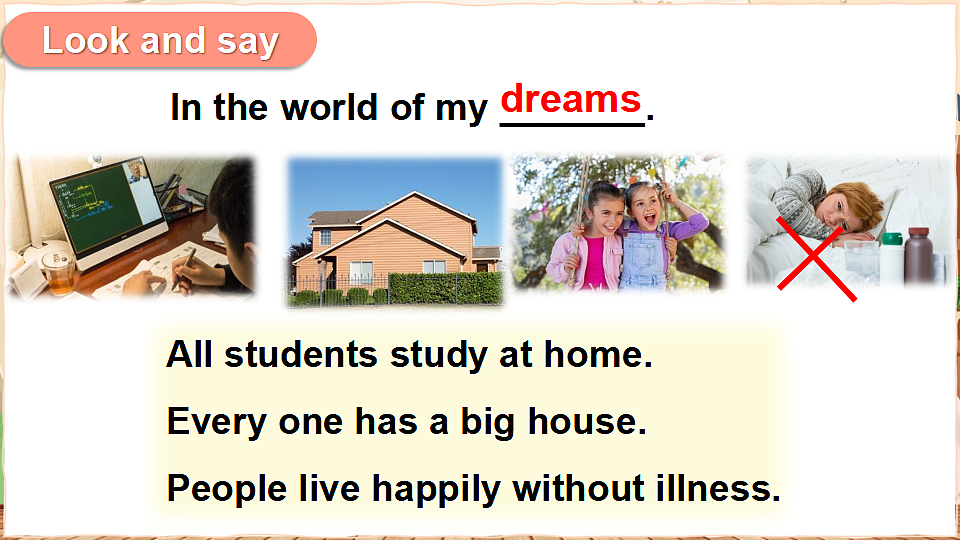 Look and say

In the world of my dreams.

All students study at home.

Every one has a big house.

People live happily without illness.